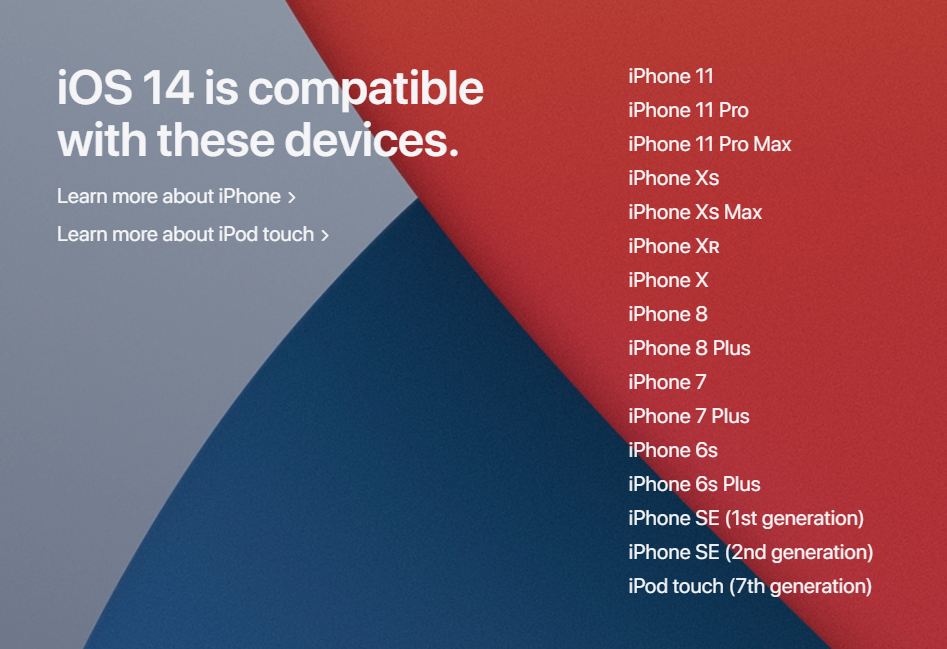 iOS 14 is compatible with these devices.

Learn more about iPhone >

Learn more about iPod touch >

iPhone 11
iPhone 11 Pro
iPhone 11 Pro Max
iPhone Xs
iPhone Xs Max
iPhone XR
iPhone X
iPhone 8
iPhone 8 Plus
iPhone 7
iPhone 7 Plus
iPhone 6s
iPhone 6s Plus
iPhone SE (1st generation)
iPhone SE (2nd generation)
iPod touch (7th generation)